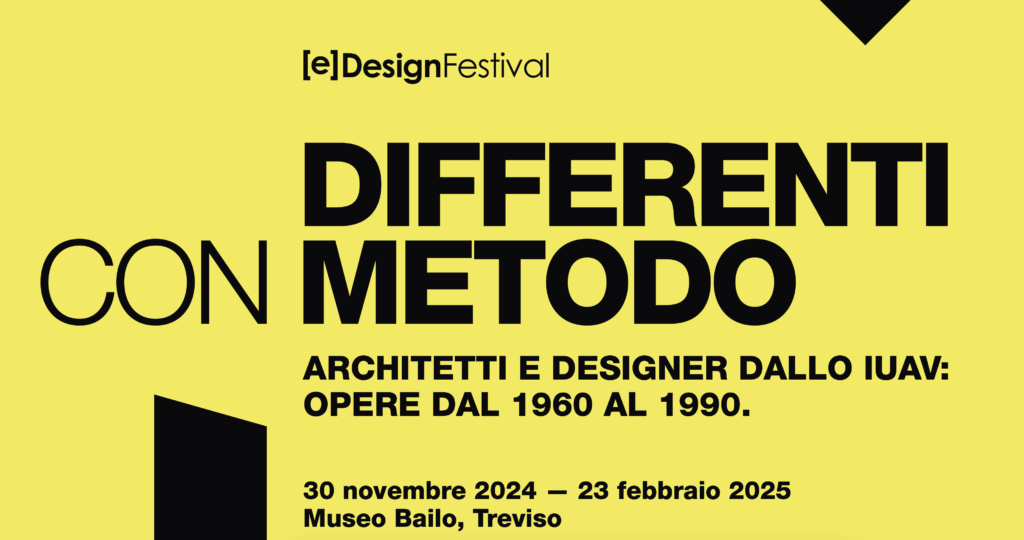 [e]DesignFestival

DIFFERENTI CON METODO

ARCHITETTI E DESIGNER DALLO IUAV: OPERE DAL 1960 AL 1990.

30 novembre 2024 — 23 febbraio 2025
Museo Bailo, Treviso